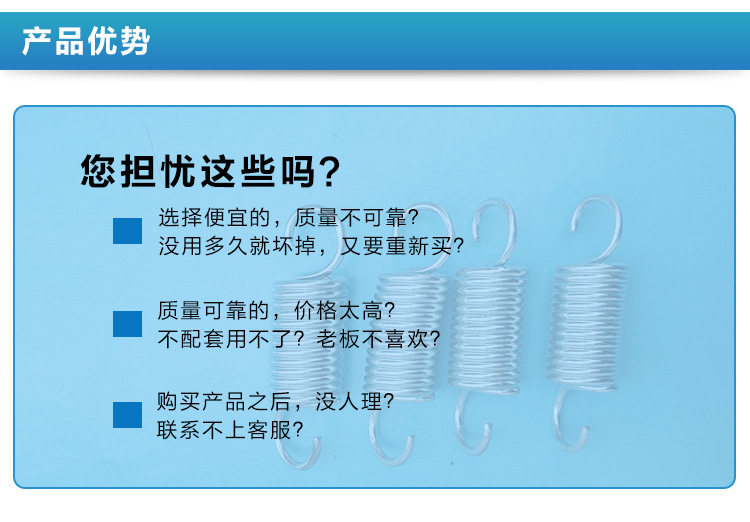 产品优势

您担忧这些吗?

选择便宜的，质量不可靠?
没用多久就坏掉，又要重新买?

质量可靠的，价格太高?
不配套用不了? 老板不喜欢?

购买产品之后，没人理?
联系不上客服?